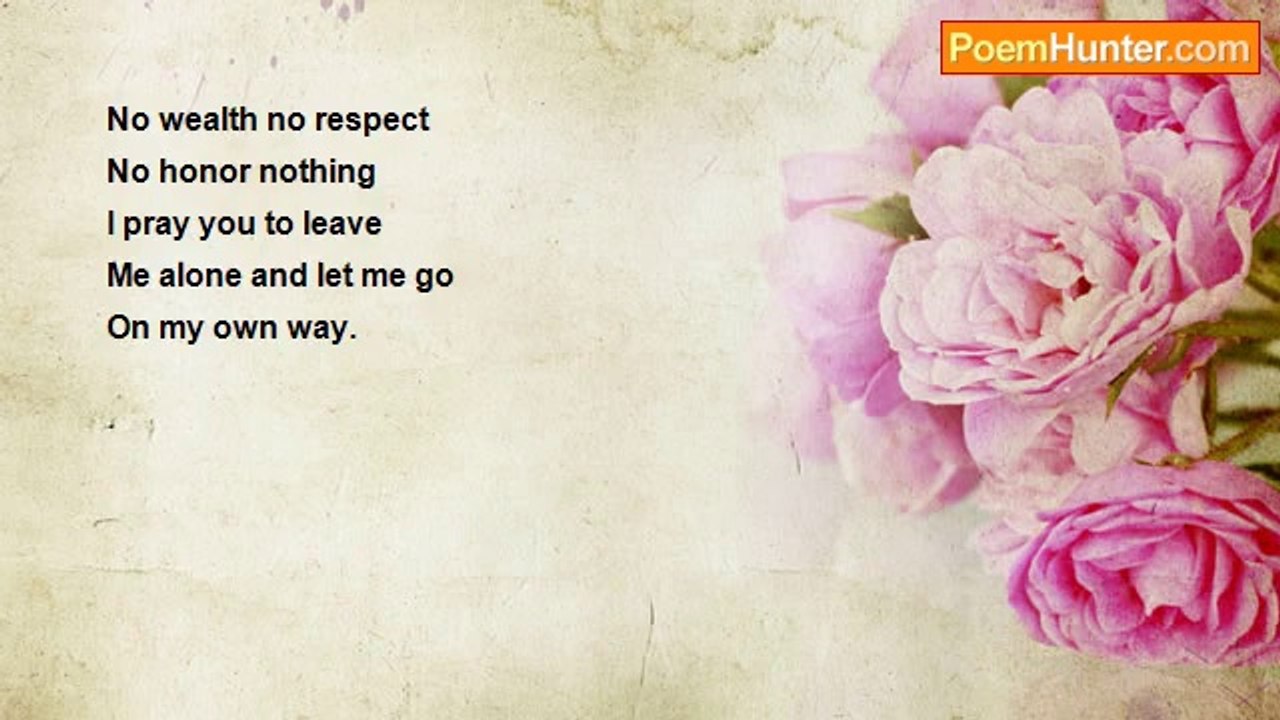 PoemHunter.com

No wealth no respect
No honor nothing
I pray you to leave
Me alone and let me go
On my own way.